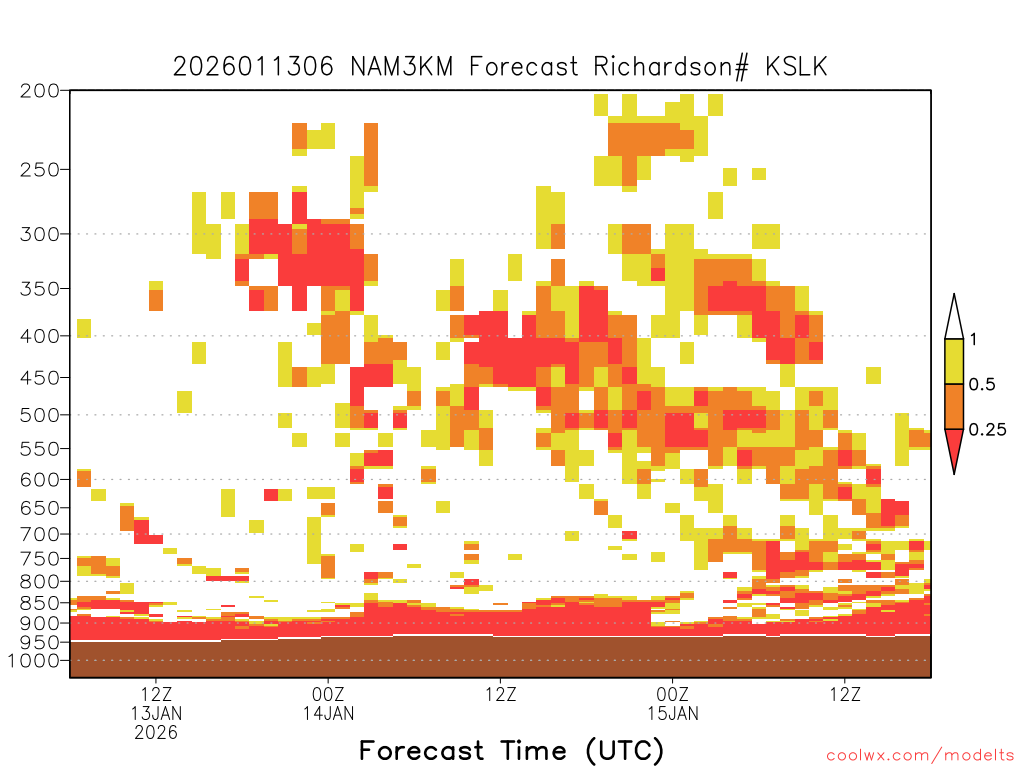 2026011306 NAM3KM Forecast Richardson# KSLK

200
250
300
350
400
450
500
550
600
650
700
750
800
850
900
950
1000

1
0.5
0.25

12Z
13JAN
2026
00Z
14JAN
12Z
00Z
15JAN
12Z

Forecast Time (UTC)

coolwx.com/modelts